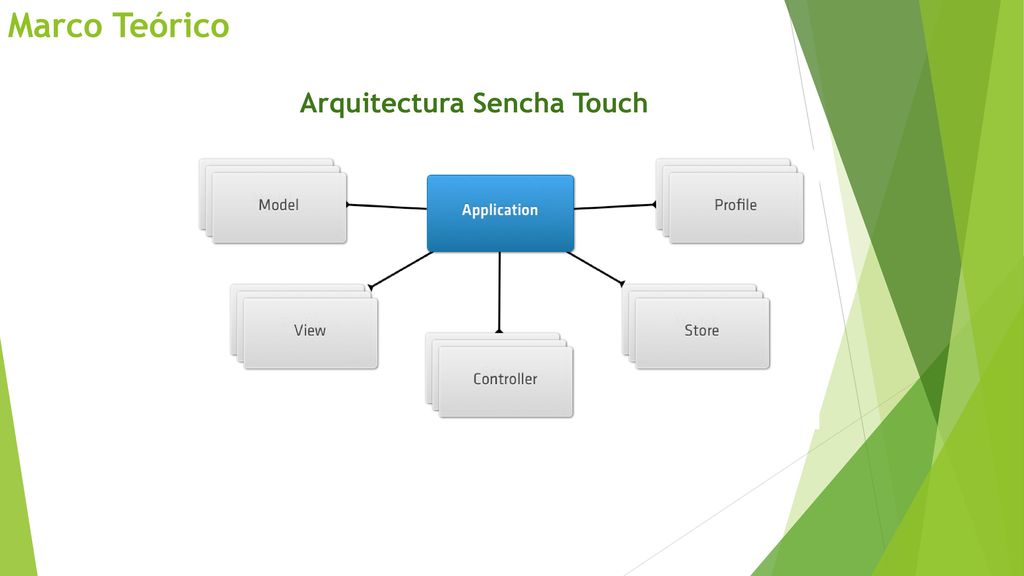 Marco Teórico

Arquitectura Sencha Touch

Model

Application

Profile

View

Controller

Store